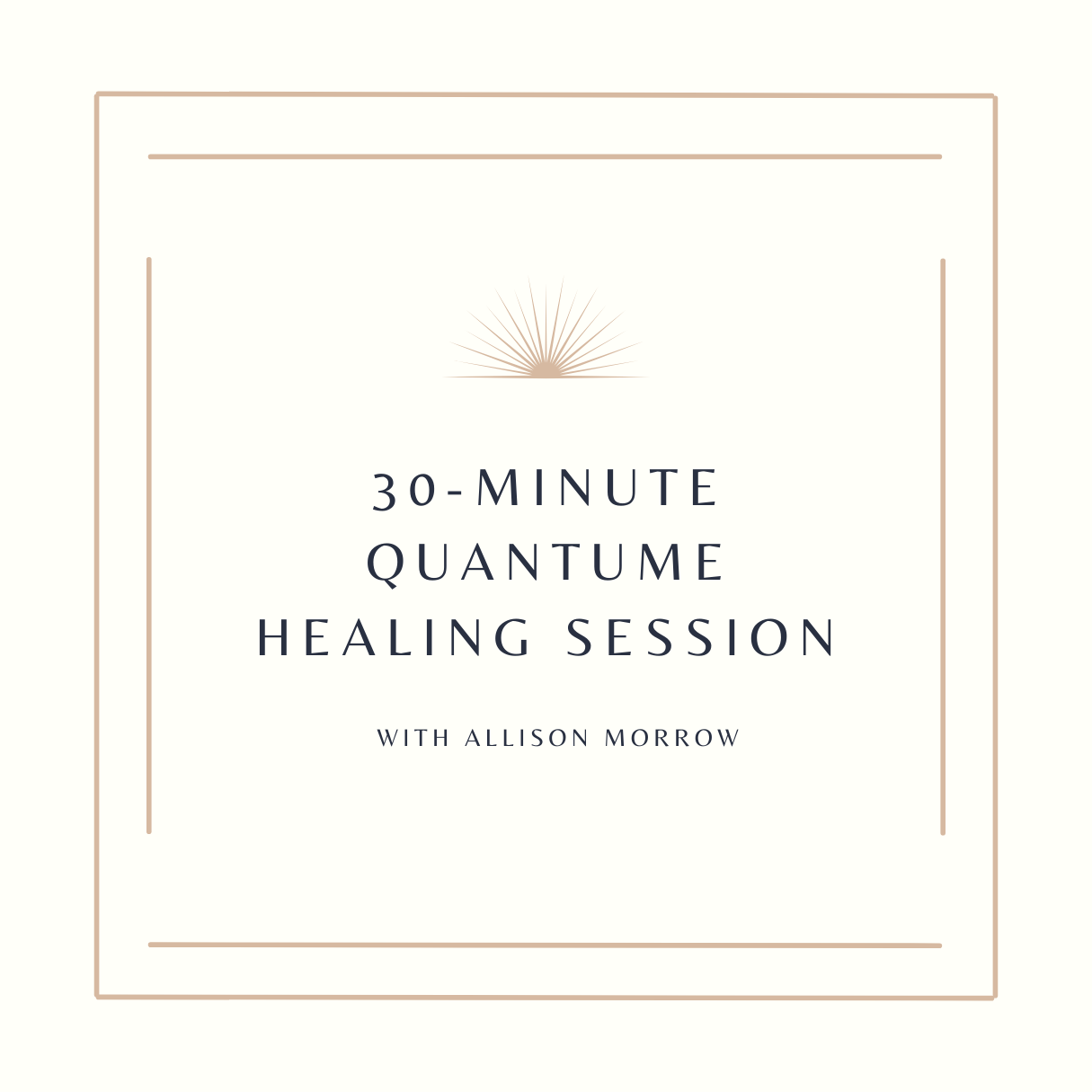 30-MINUTE QUANTUME HEALING SESSION

WITH ALLISON MORROW